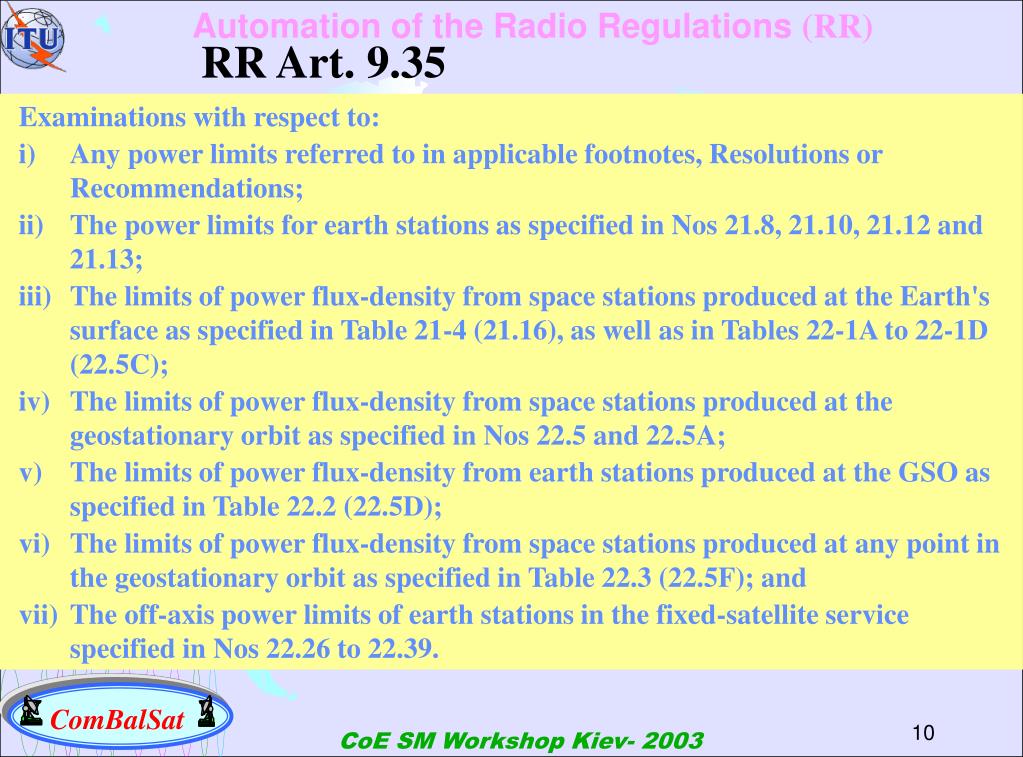 ITU

Automation of the Radio Regulations (RR)

RR Art. 9.35

Examinations with respect to:

i) Any power limits referred to in applicable footnotes, Resolutions or Recommendations;

ii) The power limits for earth stations as specified in Nos 21.8, 21.10, 21.12 and 21.13;

iii) The limits of power flux-density from space stations produced at the Earth's surface as specified in Table 21-4 (21.16), as well as in Tables 22-1A to 22-1D (22.5C);

iv) The limits of power flux-density from space stations produced at the geostationary orbit as specified in Nos 22.5 and 22.5A;

v) The limits of power flux-density from earth stations produced at the GSO as specified in Table 22.2 (22.5D);

vi) The limits of power flux-density from space stations produced at any point in the geostationary orbit as specified in Table 22.3 (22.5F); and

vii) The off-axis power limits of earth stations in the fixed-satellite service specified in Nos 22.26 to 22.39.

ComBalSat

CoE SM Workshop Kiev- 2003

10